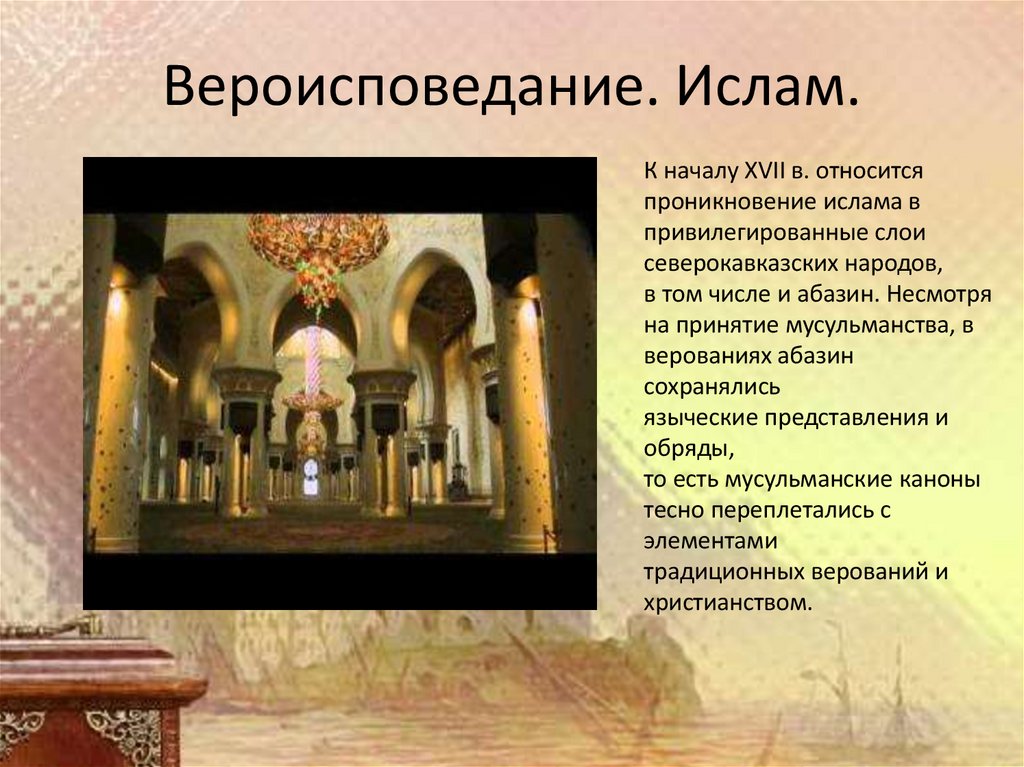 Вероисповедание. Ислам.

К началу XVII в. относится проникновение ислама в привилегированные слои северокавказских народов, в том числе и абазин. Несмотря на принятие мусульманства, в верованиях абазин сохранялись языческие представления и обряды, то есть мусульманские каноны тесно переплетались с элементами традиционных верований и христианством.